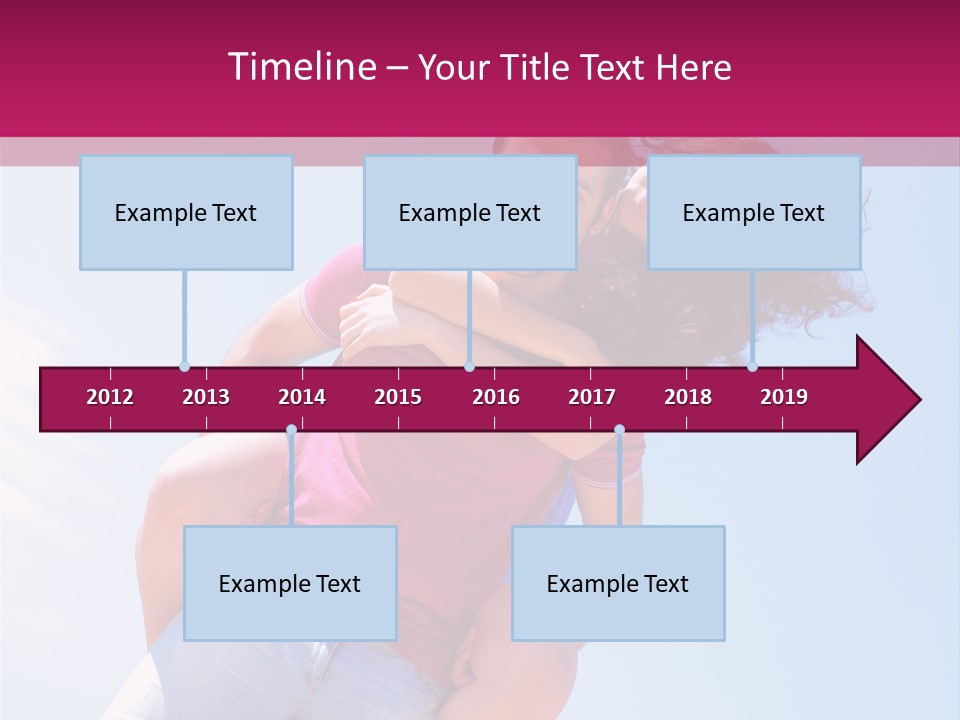 Timeline – Your Title Text Here

Example Text

Example Text

Example Text

2012 2013 2014 2015 2016 2017 2018 2019

Example Text

Example Text